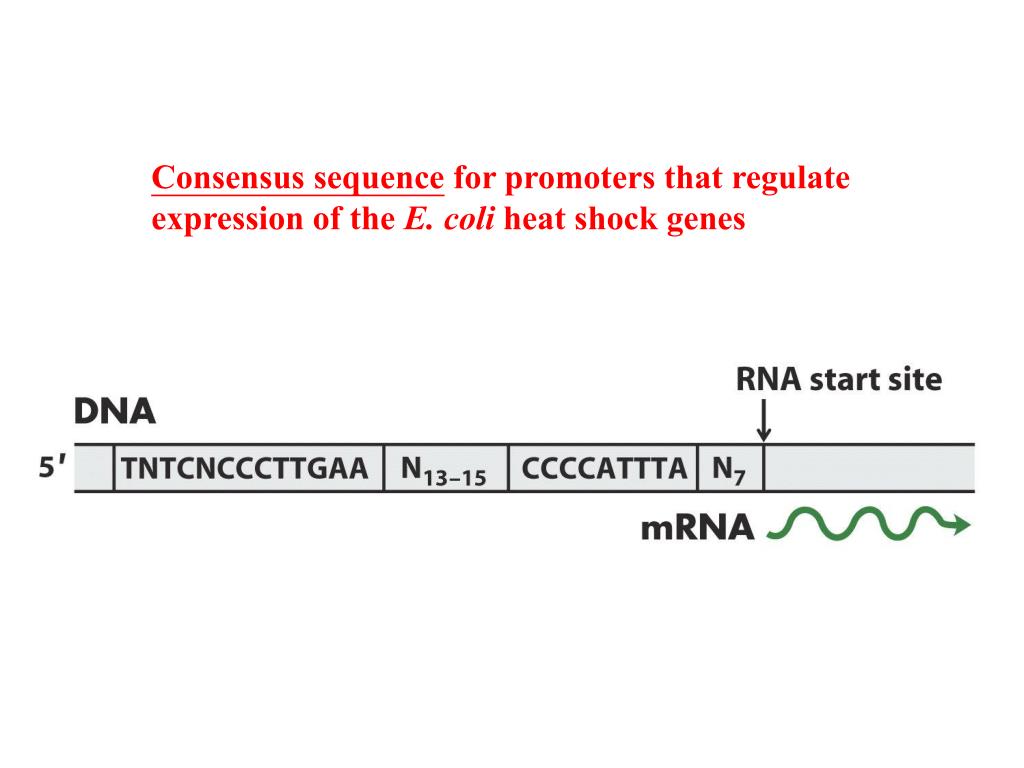 Consensus sequence for promoters that regulate expression of the E. coli heat shock genes

RNA start site

DNA

5′ TNTCNCCCTTGAA $N_{13-15}$ CCCCATTTA $N_7$

mRNA